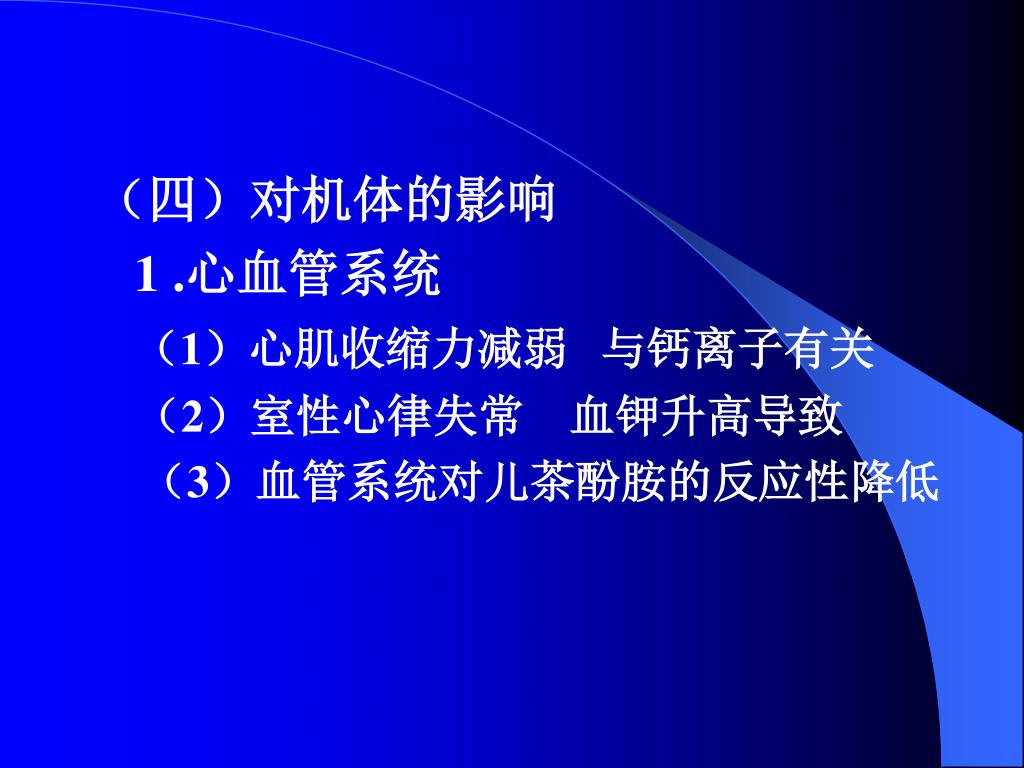 （四）对机体的影响

1 .心血管系统

（1）心肌收缩力减弱 与钙离子有关

（2）室性心律失常 血钾升高导致

（3）血管系统对儿茶酚胺的反应性降低